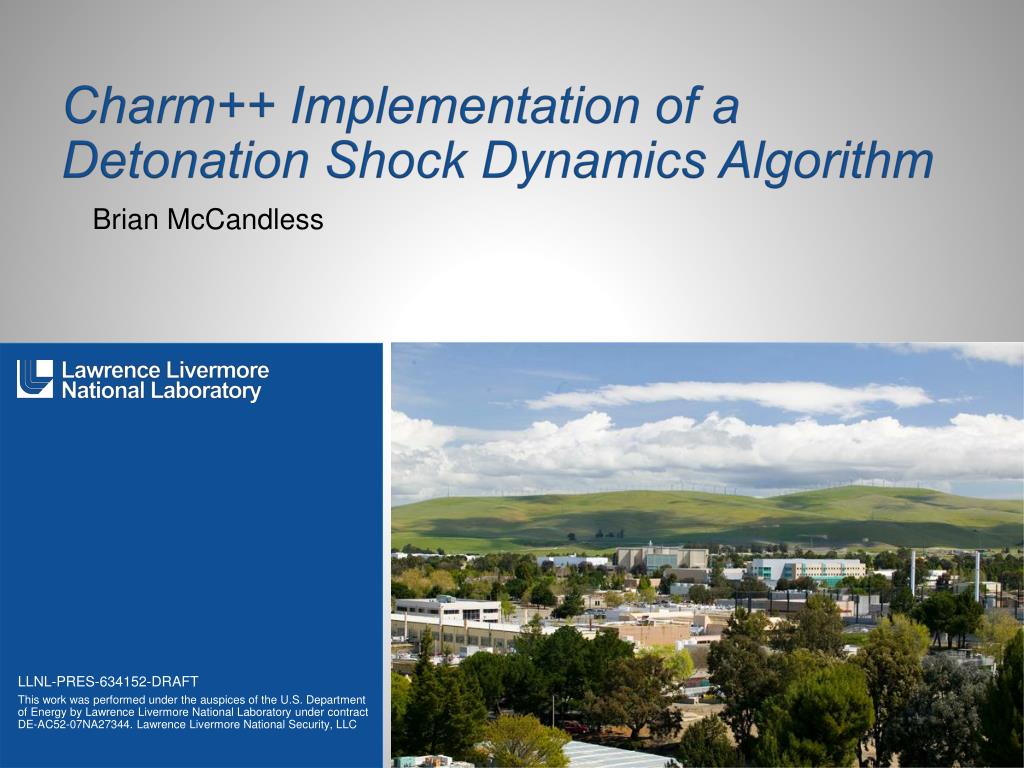 Charm++ Implementation of a Detonation Shock Dynamics Algorithm

Brian McCandless

Lawrence Livermore National Laboratory

LLNL-PRES-634152-DRAFT

This work was performed under the auspices of the U.S. Department of Energy by Lawrence Livermore National Laboratory under contract DE-AC52-07NA27344. Lawrence Livermore National Security, LLC